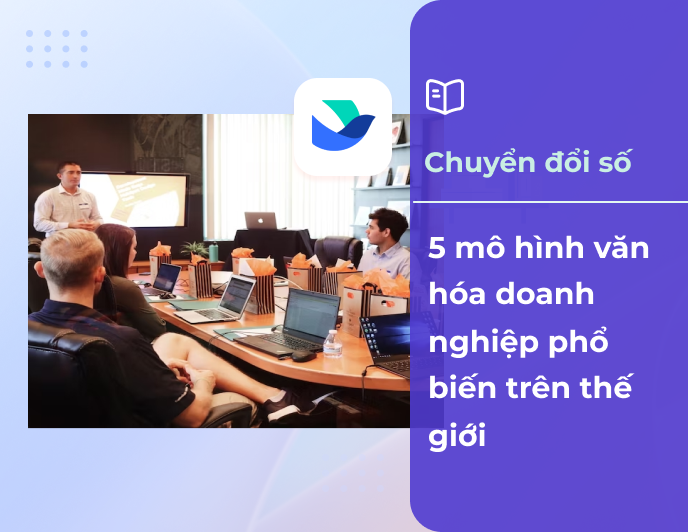 Chuyển đổi số

5 mô hình văn hóa doanh nghiệp phổ biến trên thế giới